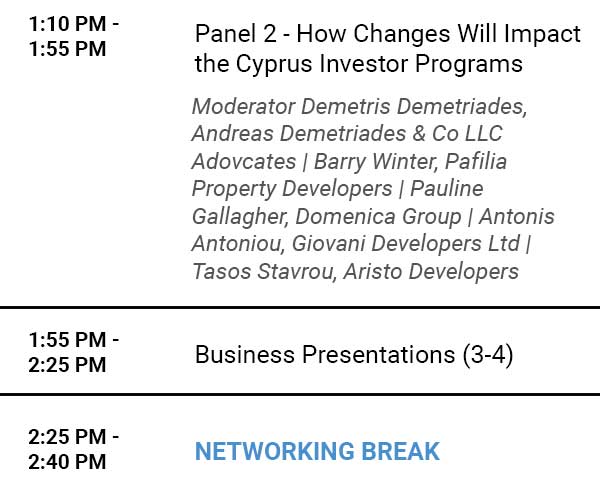 1:10 PM - 1:55 PM

Panel 2 - How Changes Will Impact the Cyprus Investor Programs

Moderator Demetris Demetriades, Andreas Demetriades & Co LLC Adovcates | Barry Winter, Pafilia Property Developers | Pauline Gallagher, Domenica Group | Antonis Antoniou, Giovani Developers Ltd | Tasos Stavrou, Aristo Developers

1:55 PM - 2:25 PM

Business Presentations (3-4)

2:25 PM - 2:40 PM

NETWORKING BREAK